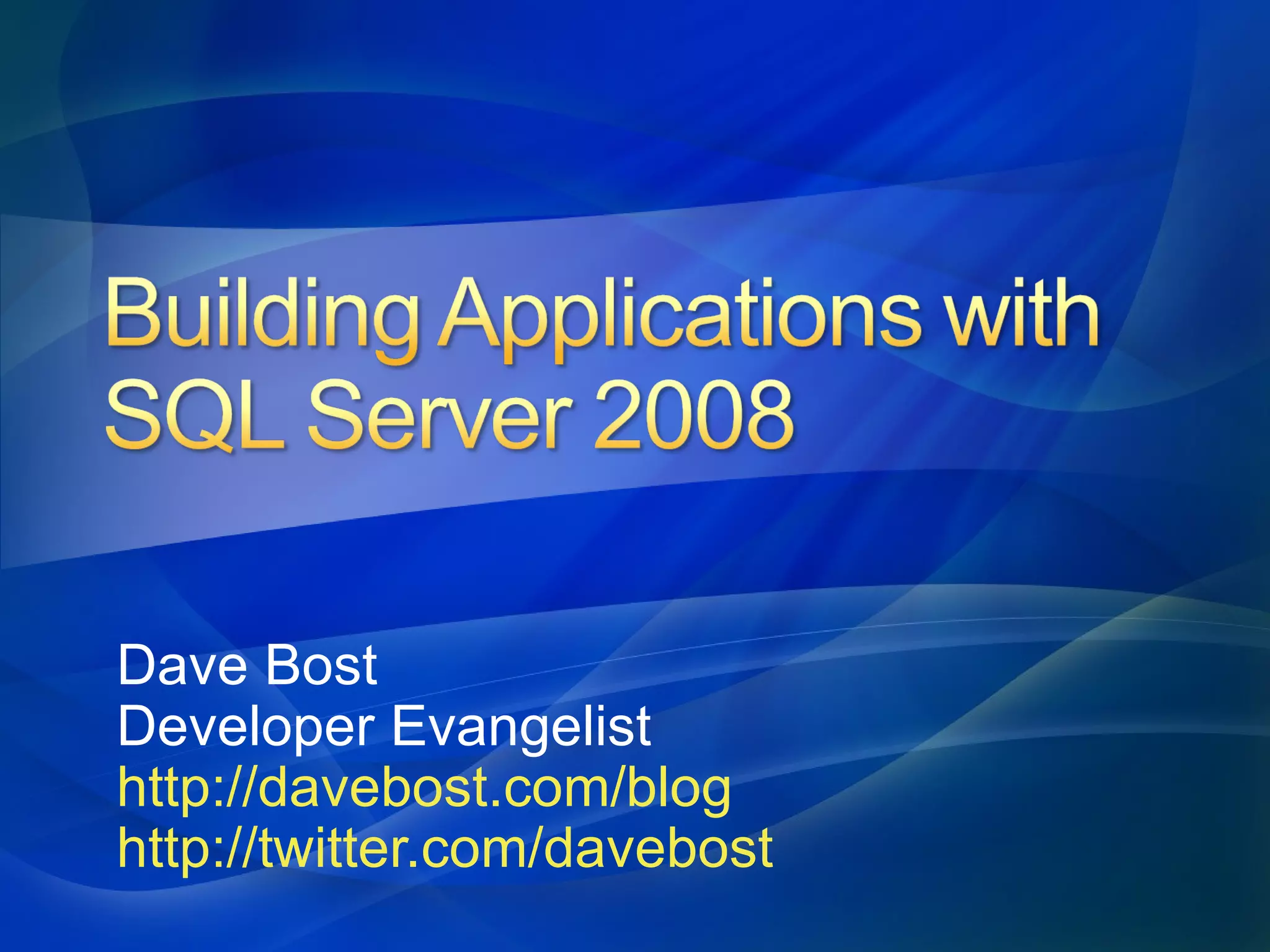 Building Applications with SQL Server 2008

Dave Bost
Developer Evangelist
http://davebost.com/blog
http://twitter.com/davebost